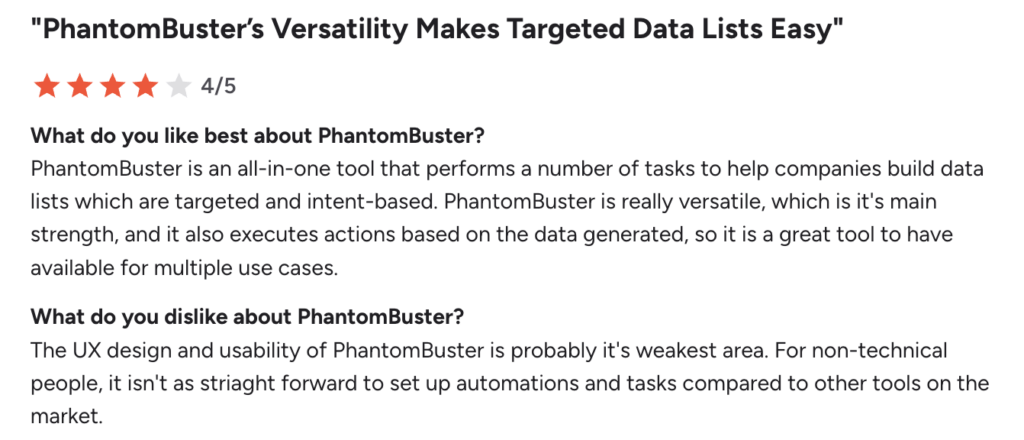 "PhantomBuster's Versatility Makes Targeted Data Lists Easy"

4/5

What do you like best about PhantomBuster?
PhantomBuster is an all-in-one tool that performs a number of tasks to help companies build data lists which are targeted and intent-based. PhantomBuster is really versatile, which is it's main strength, and it also executes actions based on the data generated, so it is a great tool to have available for multiple use cases.

What do you dislike about PhantomBuster?
The UX design and usability of PhantomBuster is probably it's weakest area. For non-technical people, it isn't as striaght forward to set up automations and tasks compared to other tools on the market.